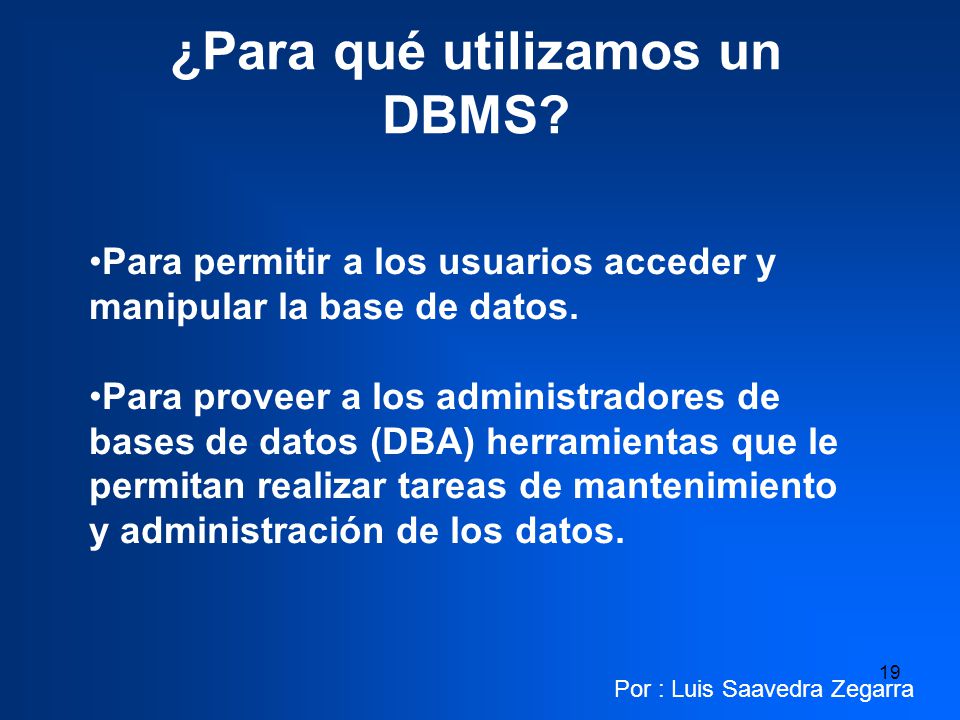 ¿Para qué utilizamos un DBMS?

•Para permitir a los usuarios acceder y manipular la base de datos.

•Para proveer a los administradores de bases de datos (DBA) herramientas que le permitan realizar tareas de mantenimiento y administración de los datos.

19

Por : Luis Saavedra Zegarra